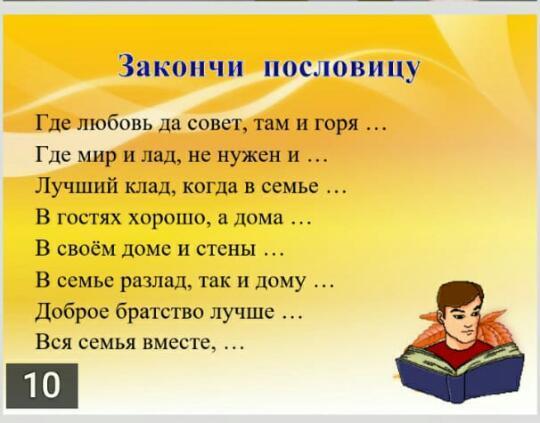 Закончи пословицу

Где любовь да совет, там и горя …
Где мир и лад, не нужен и …
Лучший клад, когда в семье …
В гостях хорошо, а дома …
В своём доме и стены …
В семье разлад, так и дому …
Доброе братство лучше …
Вся семья вместе, …

10